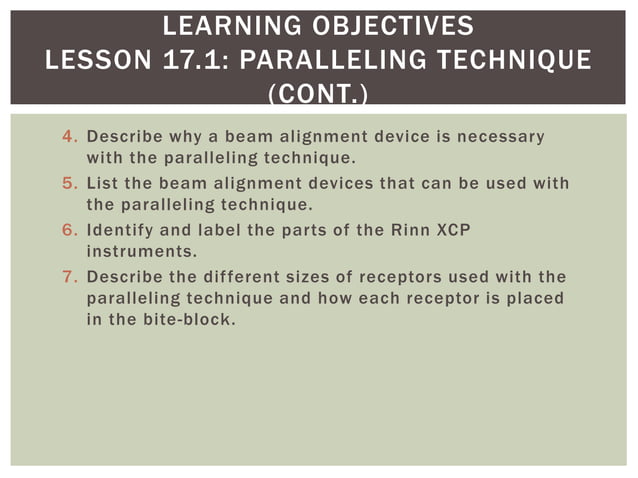 LEARNING OBJECTIVES
LESSON 17.1: PARALLELING TECHNIQUE (CONT.)

4. Describe why a beam alignment device is necessary with the paralleling technique.

5. List the beam alignment devices that can be used with the paralleling technique.

6. Identify and label the parts of the Rinn XCP instruments.

7. Describe the different sizes of receptors used with the paralleling technique and how each receptor is placed in the bite-block.